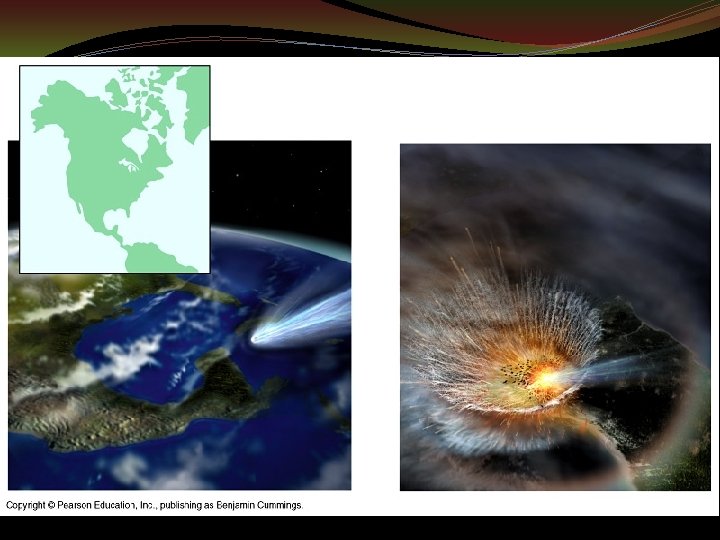 Copyright © Pearson Education, Inc., publishing as Benjamin Cummings.